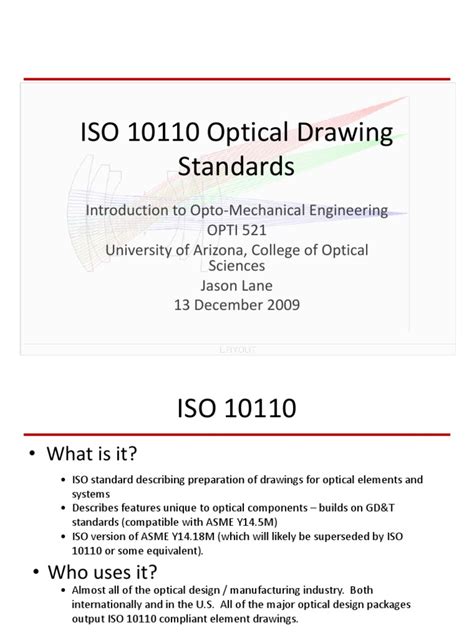 ISO 10110 Optical Drawing Standards

Introduction to Opto-Mechanical Engineering
OPTI 521
University of Arizona, College of Optical Sciences
Jason Lane
13 December 2009

LAYOUT

ISO 10110

• What is it?
• ISO standard describing preparation of drawings for optical elements and systems
• Describes features unique to optical components – builds on GD&T standards (compatible with ASME Y14.5M)
• ISO version of ASME Y14.18M (which will likely be superseded by ISO 10110 or some equivalent).

• Who uses it?
• Almost all of the optical design / manufacturing industry. Both internationally and in the U.S. All of the major optical design packages output ISO 10110 compliant element drawings.